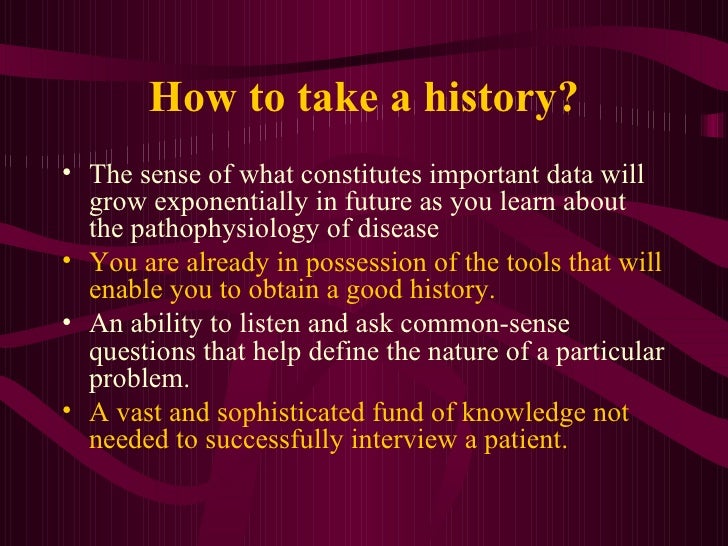 How to take a history?

• The sense of what constitutes important data will grow exponentially in future as you learn about the pathophysiology of disease
• You are already in possession of the tools that will enable you to obtain a good history.
• An ability to listen and ask common-sense questions that help define the nature of a particular problem.
• A vast and sophisticated fund of knowledge not needed to successfully interview a patient.